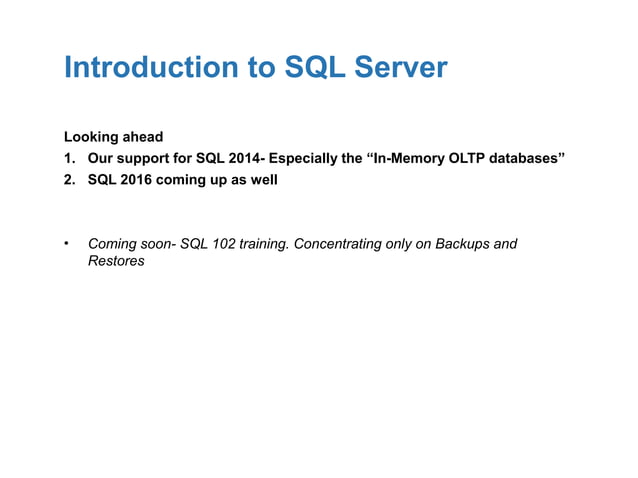 Introduction to SQL Server

Looking ahead
1. Our support for SQL 2014- Especially the “In-Memory OLTP databases”
2. SQL 2016 coming up as well

• Coming soon- SQL 102 training. Concentrating only on Backups and Restores